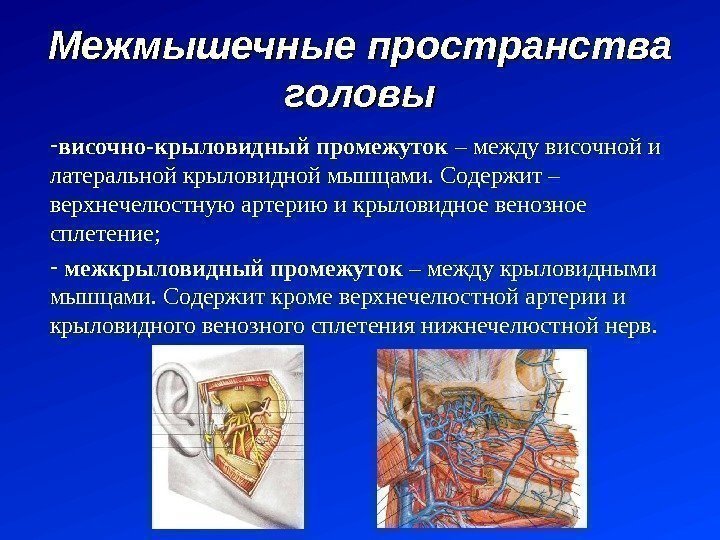 Межмышечные пространства головы

-височно-крыловидный промежуток – между височной и латеральной крыловидной мышцами. Содержит – верхнечелюстную артерию и крыловидное венозное сплетение;

- межкрыловидный промежуток – между крыловидными мышцами. Содержит кроме верхнечелюстной артерии и крыловидного венозного сплетения нижнечелюстной нерв.